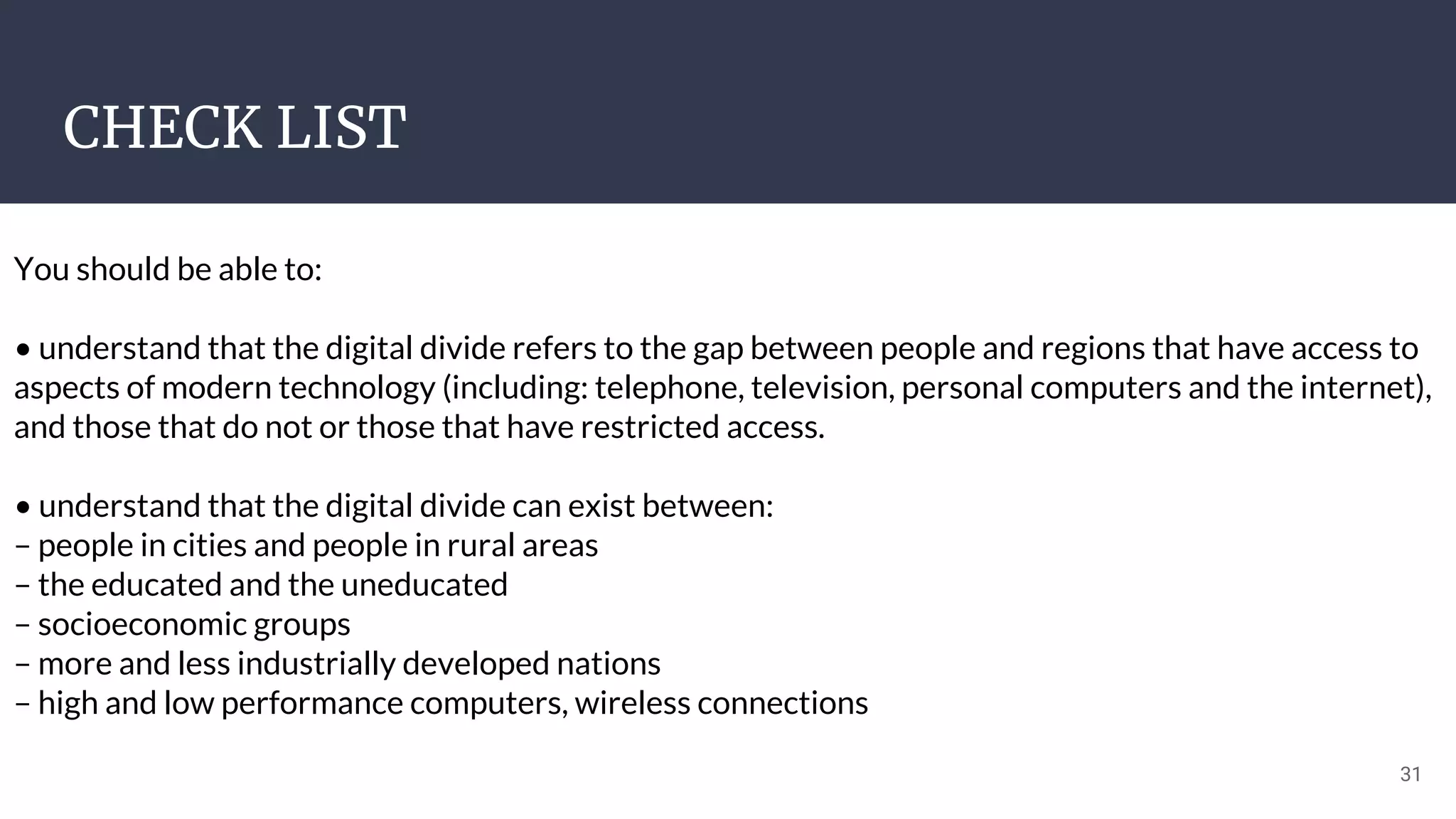 CHECK LIST

You should be able to:

• understand that the digital divide refers to the gap between people and regions that have access to aspects of modern technology (including: telephone, television, personal computers and the internet), and those that do not or those that have restricted access.

• understand that the digital divide can exist between:
– people in cities and people in rural areas
– the educated and the uneducated
– socioeconomic groups
– more and less industrially developed nations
– high and low performance computers, wireless connections

31